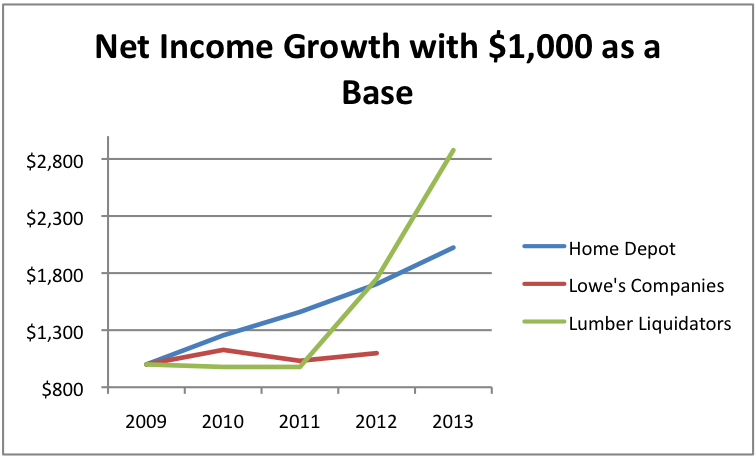 Net Income Growth with \$1,000 as a Base

\$2,800
\$2,300
\$1,800
\$1,300
\$800

2009 2010 2011 2012 2013

Home Depot
Lowe's Companies
Lumber Liquidators